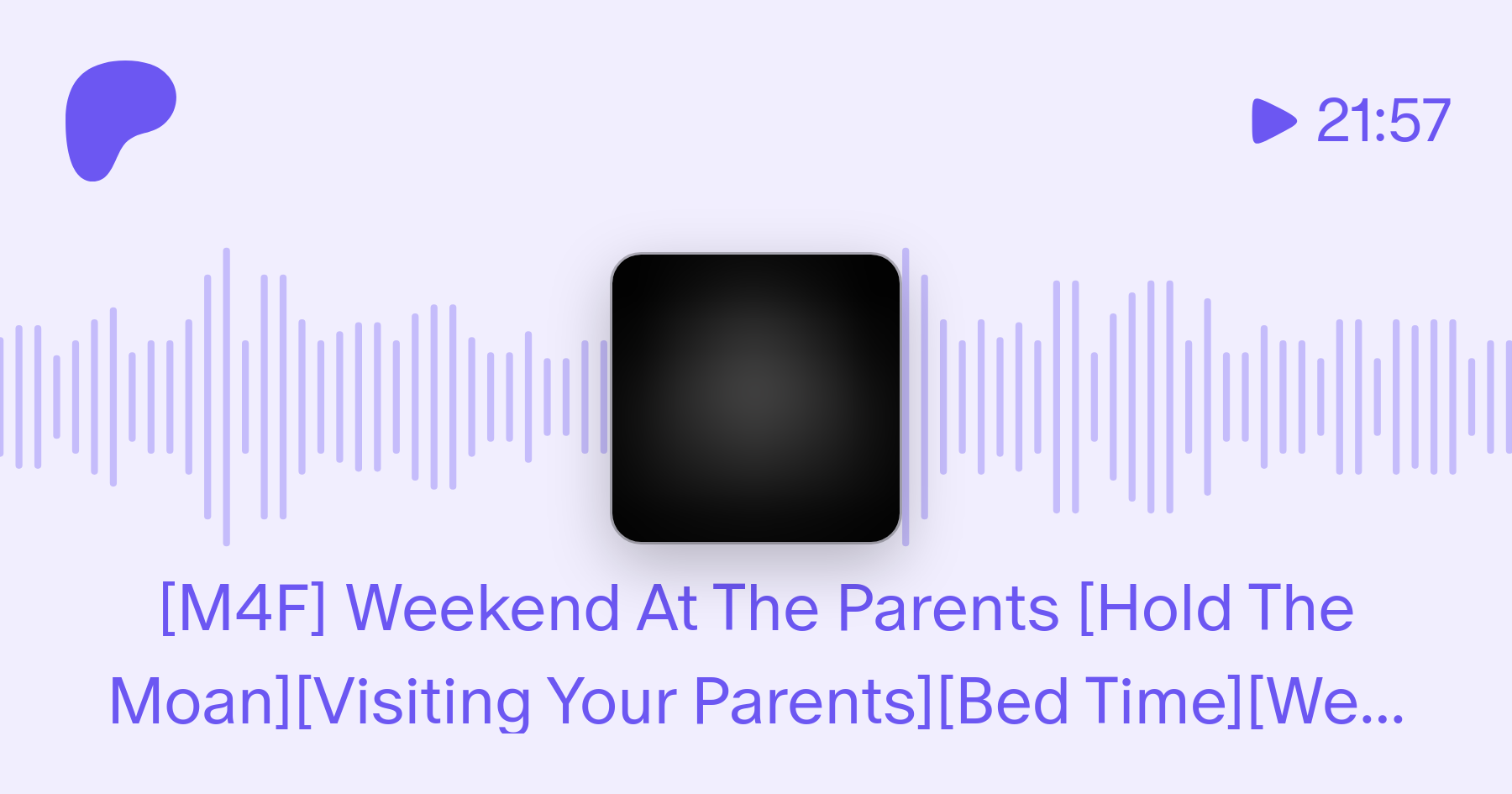 21:57

[M4F] Weekend At The Parents [Hold The Moan][Visiting Your Parents][Bed Time][We...